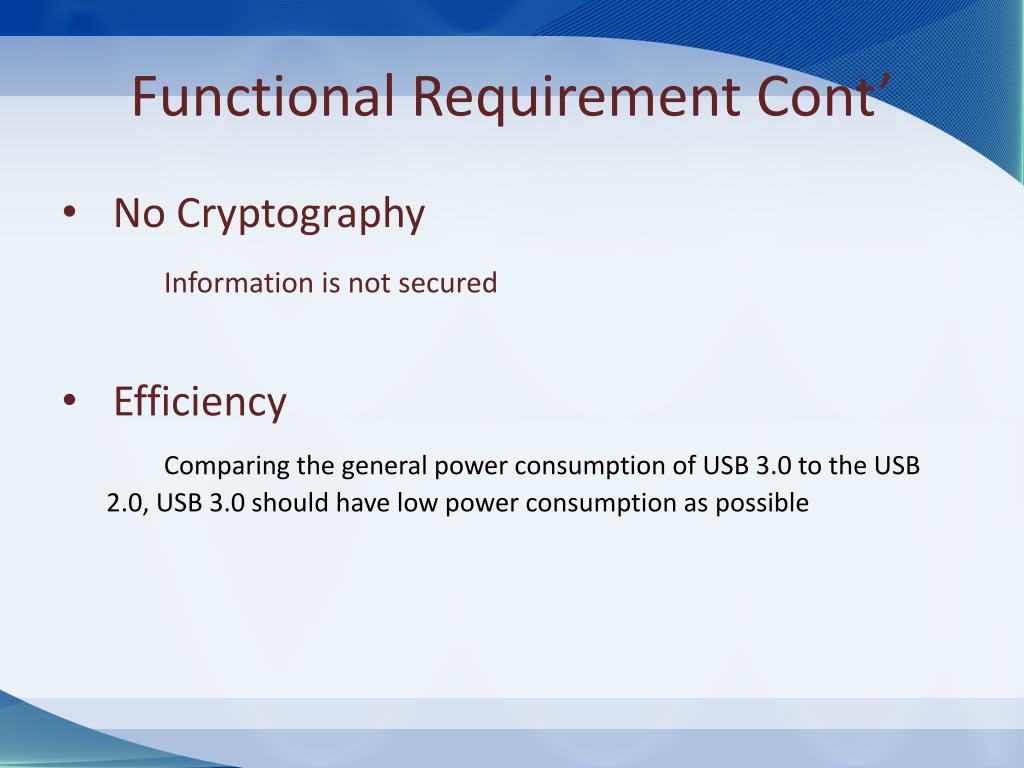 Functional Requirement Cont’

• No Cryptography

Information is not secured

• Efficiency

Comparing the general power consumption of USB 3.0 to the USB 2.0, USB 3.0 should have low power consumption as possible